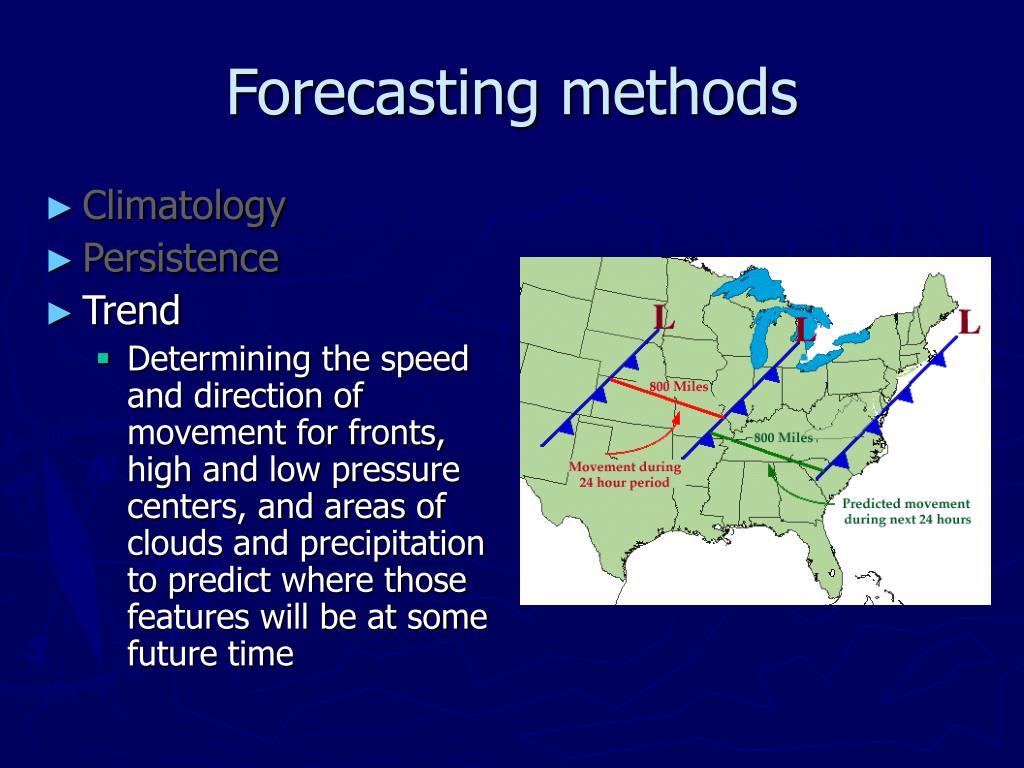 Forecasting methods

► Climatology
► Persistence
► Trend
▪ Determining the speed and direction of movement for fronts, high and low pressure centers, and areas of clouds and precipitation to predict where those features will be at some future time

L
L
L
800 Miles
800 Miles
Movement during 24 hour period
Predicted movement during next 24 hours